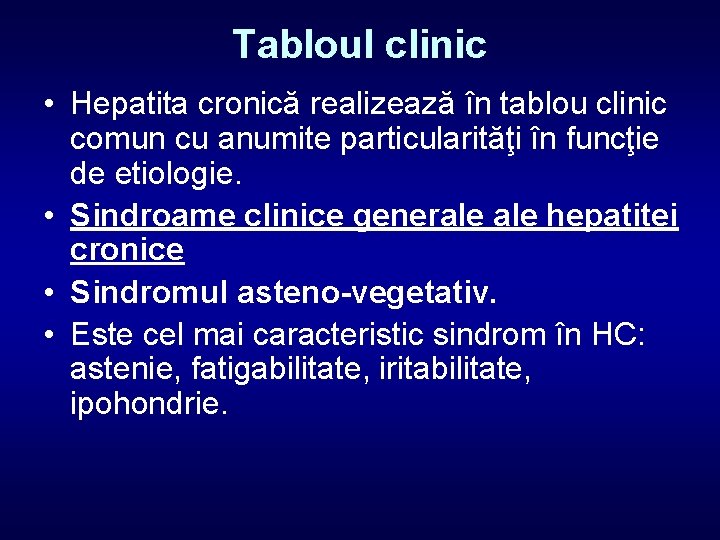 Tabloul clinic

• Hepatita cronică realizează în tablou clinic comun cu anumite particularităţi în funcţie de etiologie.
• Sindroame clinice generale ale hepatitei cronice
• Sindromul asteno-vegetativ.
• Este cel mai caracteristic sindrom în HC: astenie, fatigabilitate, iritabilitate, ipohondrie.